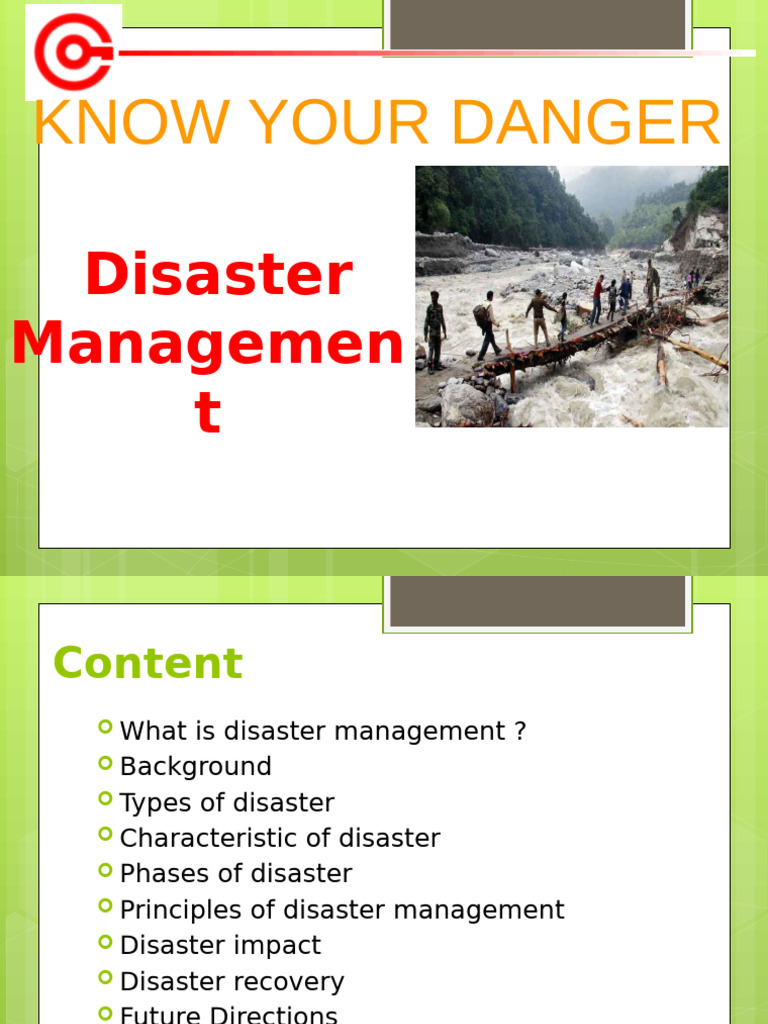 KNOW YOUR DANGER

Disaster Management

Content

What is disaster management ?
Background
Types of disaster
Characteristic of disaster
Phases of disaster
Principles of disaster management
Disaster impact
Disaster recovery
Future Directions